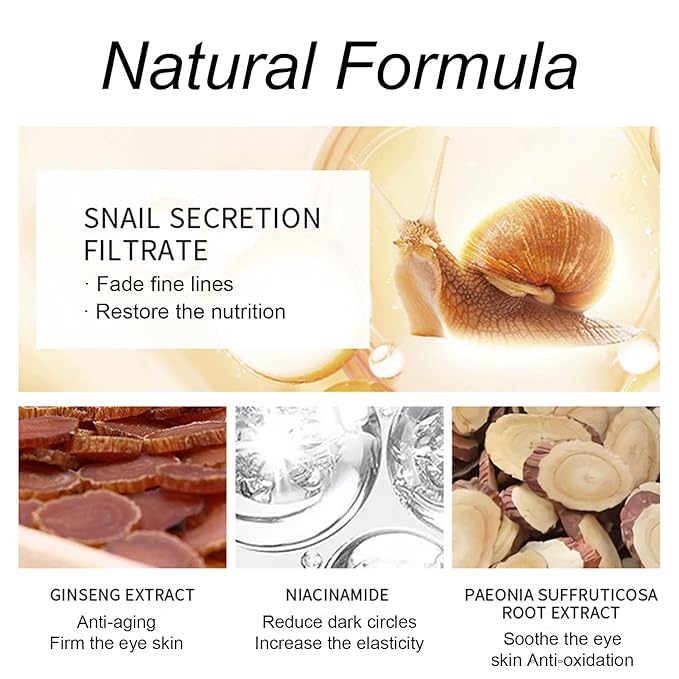 Natural Formula

SNAIL SECRETION FILTRATE
· Fade fine lines
· Restore the nutrition

GINSENG EXTRACT
Anti-aging
Firm the eye skin

NIACINAMIDE
Reduce dark circles
Increase the elasticity

PAEONIA SUFFRUTICOSA ROOT EXTRACT
Soothe the eye skin Anti-oxidation